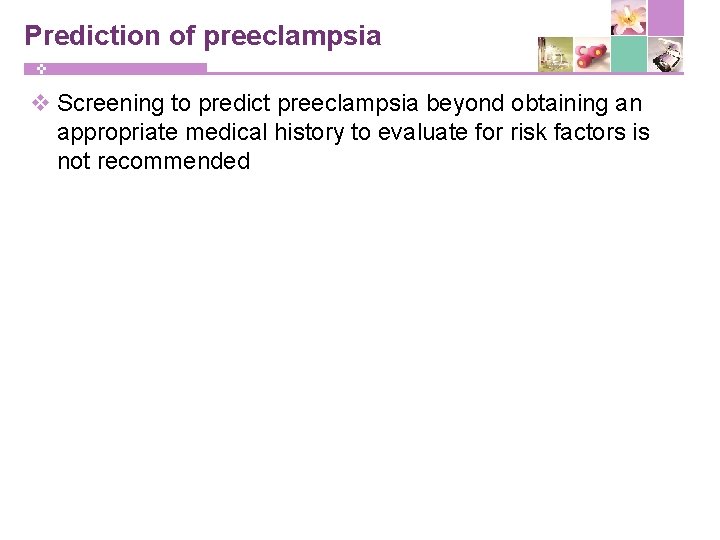 Prediction of preeclampsia

❖ Screening to predict preeclampsia beyond obtaining an appropriate medical history to evaluate for risk factors is not recommended